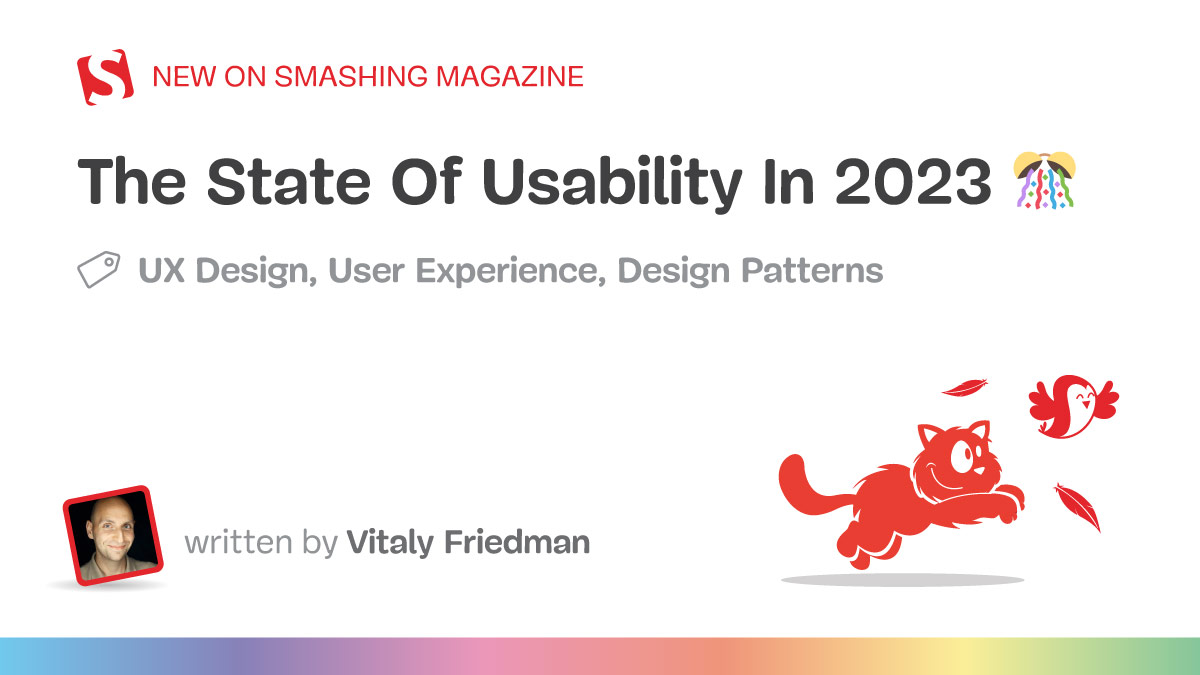 NEW ON SMASHING MAGAZINE

The State Of Usability In 2023 🎊

UX Design, User Experience, Design Patterns

written by Vitaly Friedman